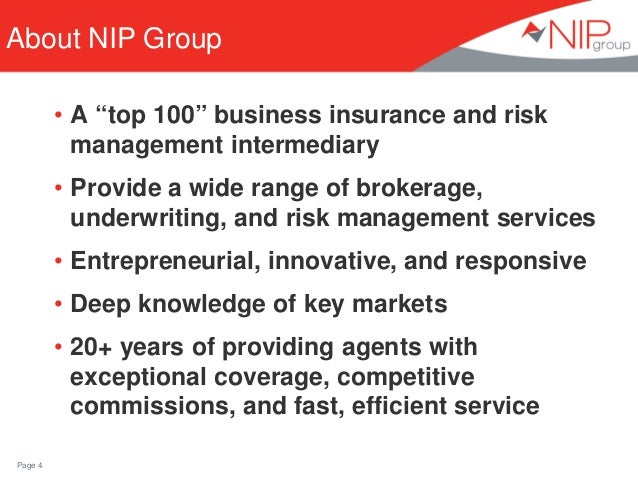 About NIP Group

NIP group

• A “top 100” business insurance and risk management intermediary

• Provide a wide range of brokerage, underwriting, and risk management services

• Entrepreneurial, innovative, and responsive

• Deep knowledge of key markets

• 20+ years of providing agents with exceptional coverage, competitive commissions, and fast, efficient service

Page 4